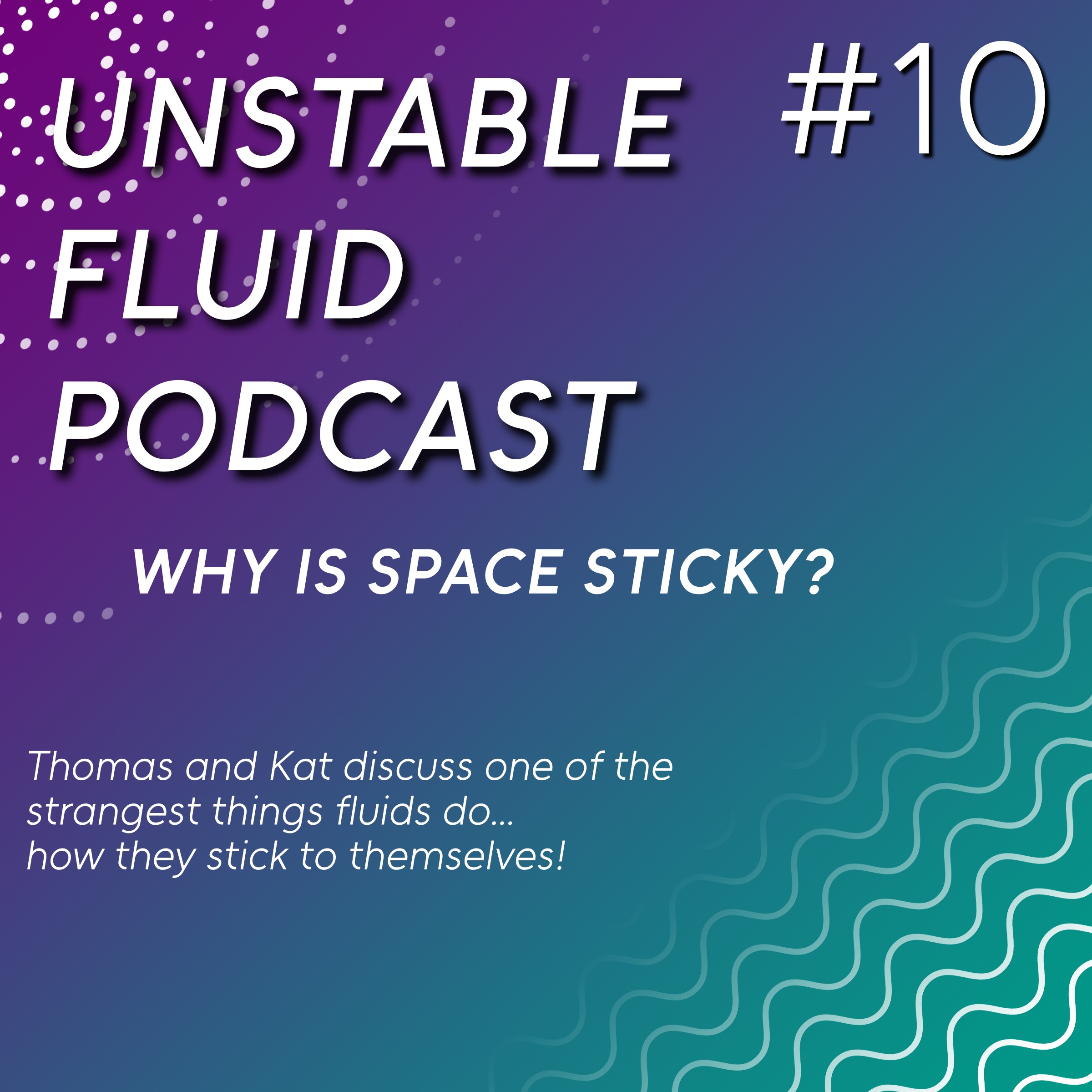 UNSTABLE FLUID PODCAST

#10

WHY IS SPACE STICKY?

Thomas and Kat discuss one of the strangest things fluids do... how they stick to themselves!